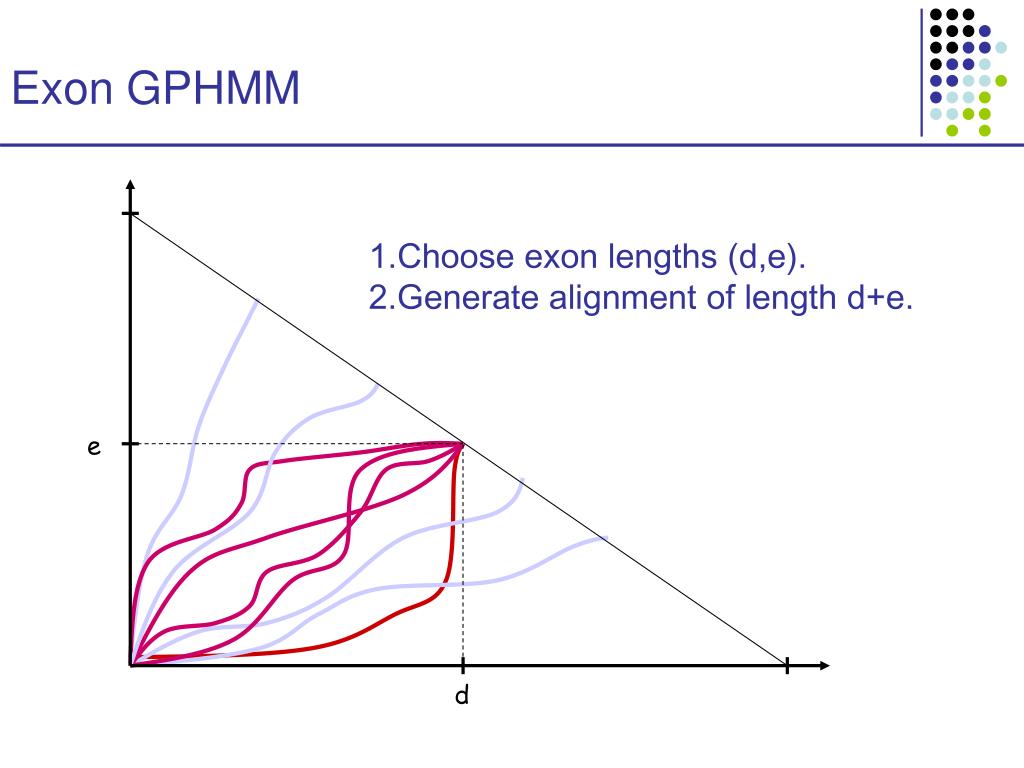 Exon GPHMM

1.Choose exon lengths (d,e).
2.Generate alignment of length d+e.

e

d